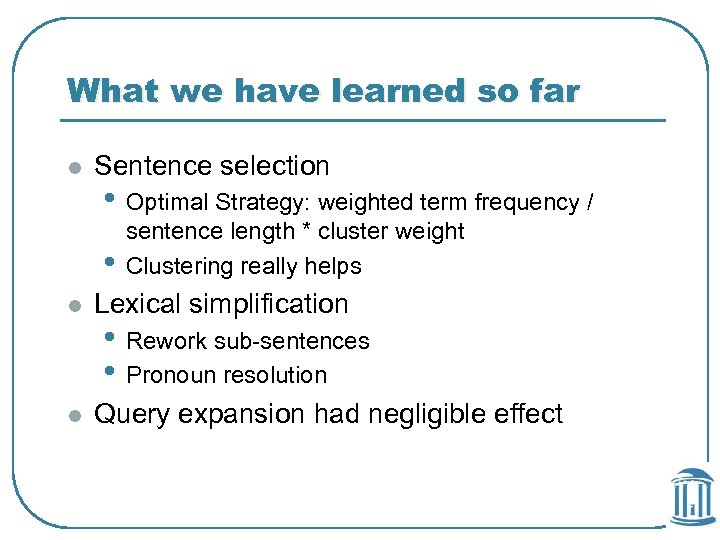 What we have learned so far

- Sentence selection
  - Optimal Strategy: weighted term frequency / sentence length * cluster weight
  - Clustering really helps
- Lexical simplification
  - Rework sub-sentences
  - Pronoun resolution
- Query expansion had negligible effect